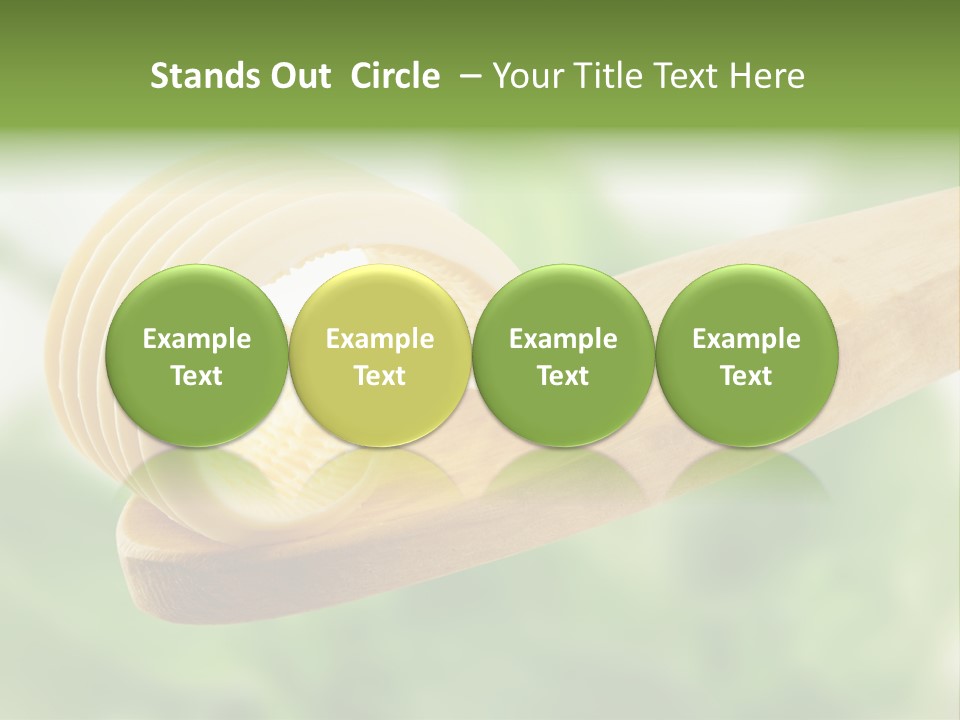 Stands Out Circle – Your Title Text Here

Example Text

Example Text

Example Text

Example Text